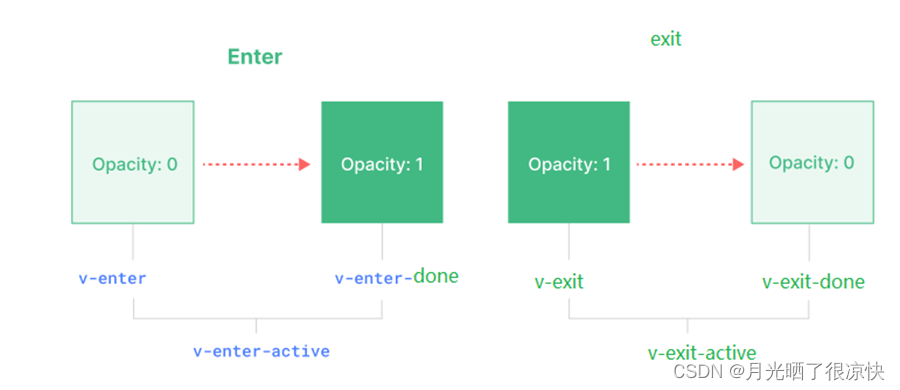 Enter

exit

Opacity: 0

Opacity: 1

Opacity: 1

Opacity: 0

v-enter

v-enter-done

v-exit

v-exit-done

v-enter-active

v-exit-active

CSDN @月光晒了很凉快